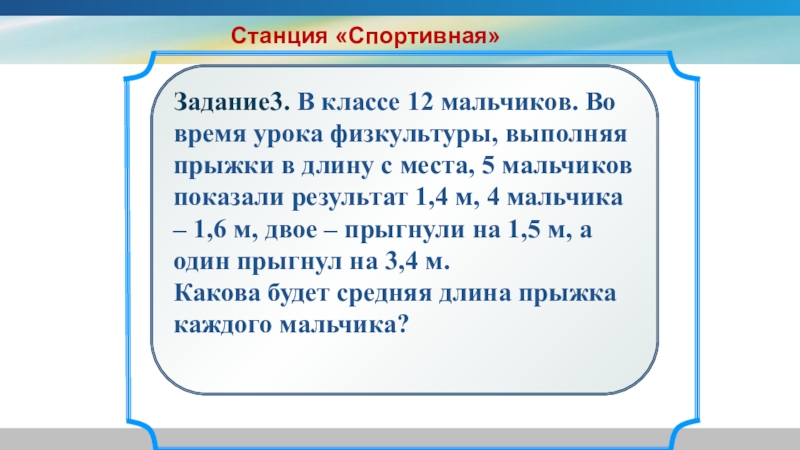 Станция «Спортивная»

Задание3. В классе 12 мальчиков. Во время урока физкультуры, выполняя прыжки в длину с места, 5 мальчиков показали результат 1,4 м, 4 мальчика – 1,6 м, двое – прыгнули на 1,5 м, а один прыгнул на 3,4 м.
Какова будет средняя длина прыжка каждого мальчика?